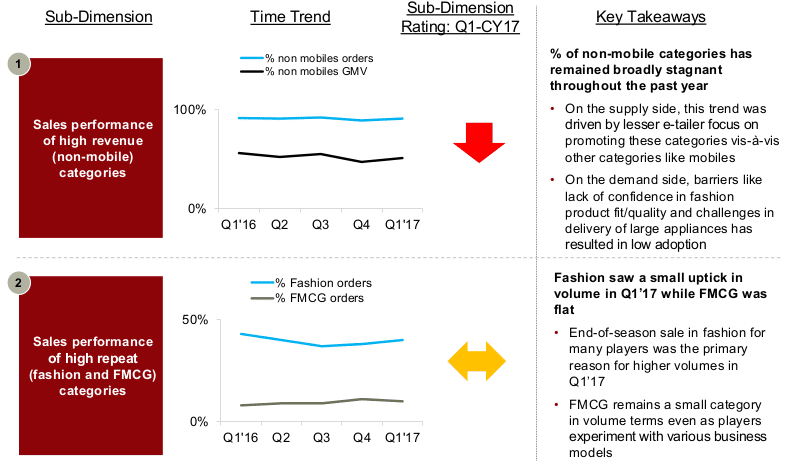 Sub-Dimension

Time Trend

Sub-Dimension Rating: Q1-CY17

Key Takeaways

1

Sales performance of high revenue (non-mobile) categories

% non mobiles orders
% non mobiles GMV

100%
0%
Q1'16 Q2 Q3 Q4 Q1'17

% of non-mobile categories has remained broadly stagnant throughout the past year

• On the supply side, this trend was driven by lesser e-tailer focus on promoting these categories vis-à-vis other categories like mobiles

• On the demand side, barriers like lack of confidence in fashion product fit/quality and challenges in delivery of large appliances has resulted in low adoption

2

Sales performance of high repeat (fashion and FMCG) categories

% Fashion orders
% FMCG orders

50%
0%
Q1'16 Q2 Q3 Q4 Q1'17

Fashion saw a small uptick in volume in Q1'17 while FMCG was flat

• End-of-season sale in fashion for many players was the primary reason for higher volumes in Q1'17

• FMCG remains a small category in volume terms even as players experiment with various business models